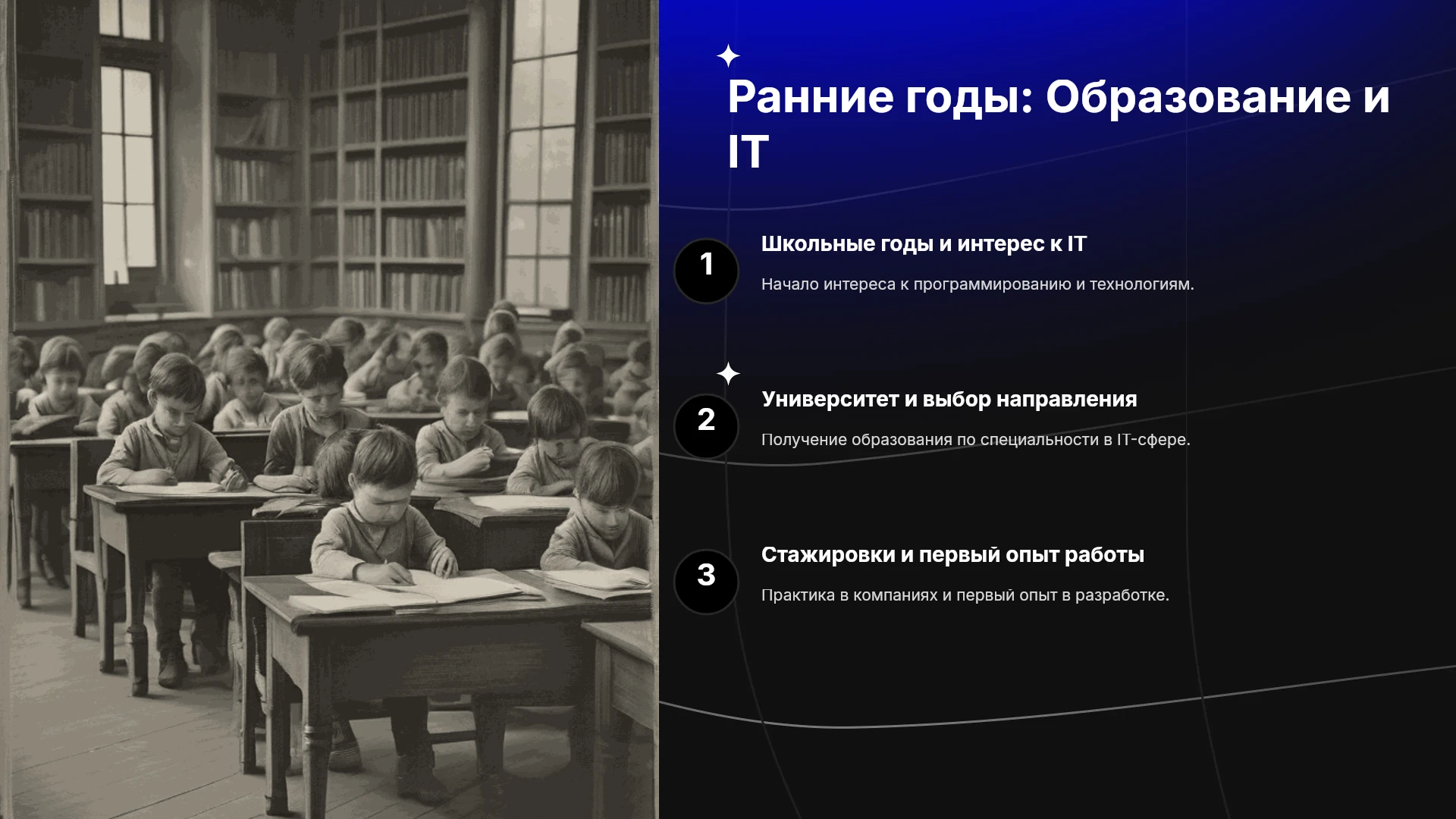 Ранние годы: Образование и IT

1

Школьные годы и интерес к IT

Начало интереса к программированию и технологиям.

2

Университет и выбор направления

Получение образования по специальности в IT-сфере.

3

Стажировки и первый опыт работы

Практика в компаниях и первый опыт в разработке.